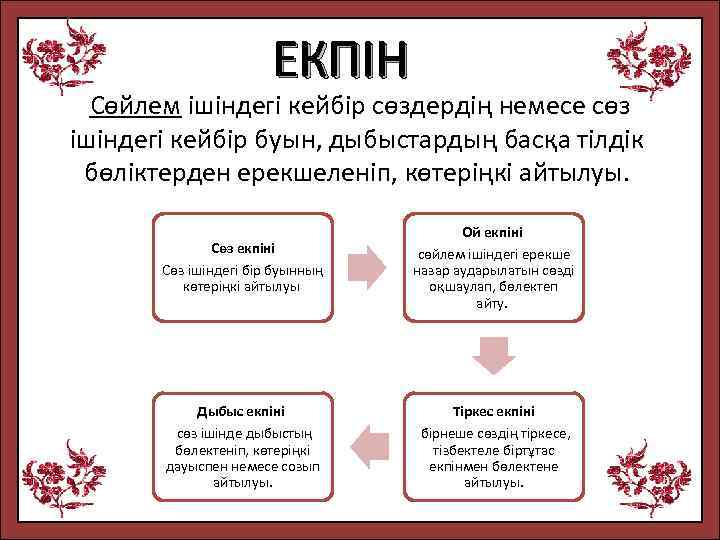 ЕКПІН

Сөйлем ішіндегі кейбір сөздердің немесе сөз ішіндегі кейбір буын, дыбыстардың басқа тілдік бөліктерден ерекшеленіп, көтеріңкі айтылуы.

Сөз екпіні
Сөз ішіндегі бір буынның көтеріңкі айтылуы

Ой екпіні
сөйлем ішіндегі ерекше назар аударылатын сөзді оқшаулап, бөлектеп айту.

Тіркес екпіні
бірнеше сөздің тіркесе, тізбектеле біртұтас екпінмен бөлектене айтылуы.

Дыбыс екпіні
сөз ішінде дыбыстың бөлектеніп, көтеріңкі дауыспен немесе созып айтылуы.